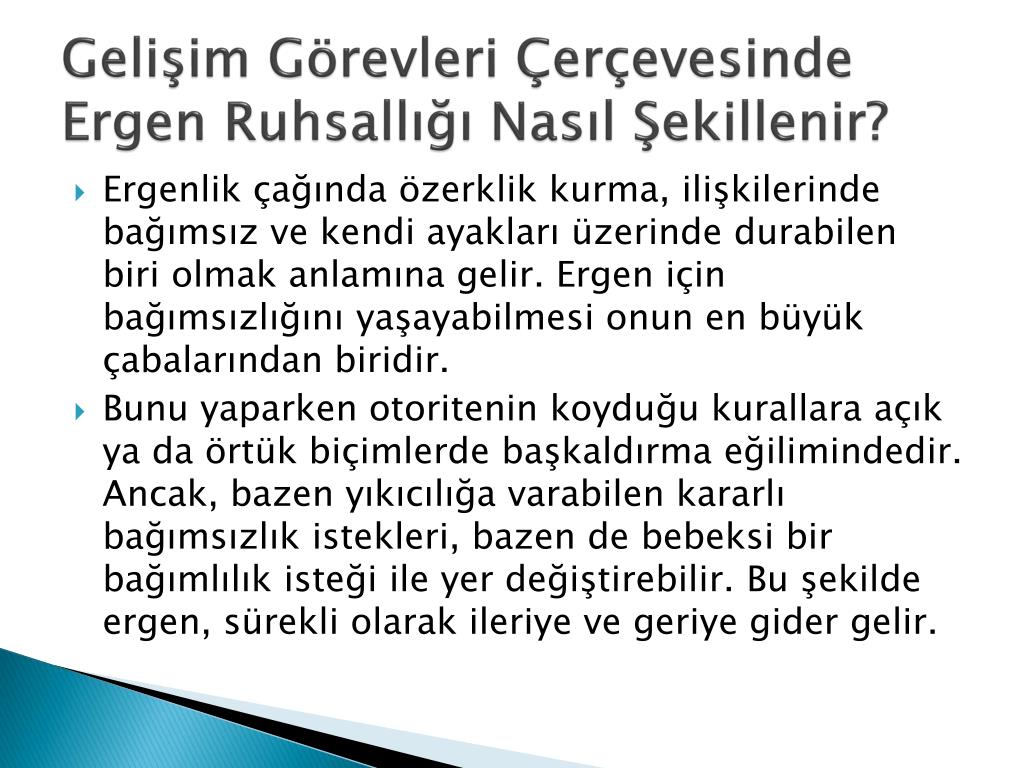 Gelişim Görevleri Çerçevesinde Ergen Ruhsallığı Nasıl Şekillenir?

Ergenlik çağında özerklik kurma, ilişkilerinde bağımsız ve kendi ayakları üzerinde durabilen biri olmak anlamına gelir. Ergen için bağımsızlığını yaşayabilmesi onun en büyük çabalarından biridir.

Bunu yaparken otoritenin koyduğu kurallara açık ya da örtük biçimlerde başkaldırma eğilimindedir. Ancak, bazen yıkıcılığa varabilen kararlı bağımsızlık istekleri, bazen de bebeksi bir bağımlılık isteği ile yer değiştirebilir. Bu şekilde ergen, sürekli olarak ileriye ve geriye gider gelir.